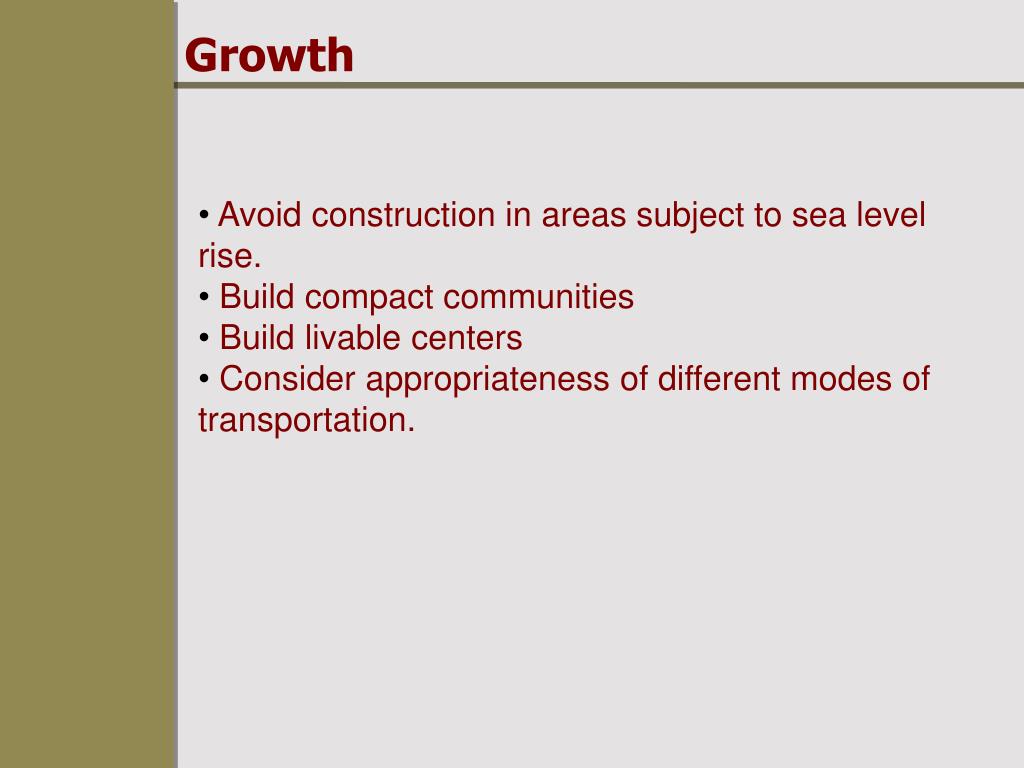 Growth

• Avoid construction in areas subject to sea level rise.
• Build compact communities
• Build livable centers
• Consider appropriateness of different modes of transportation.